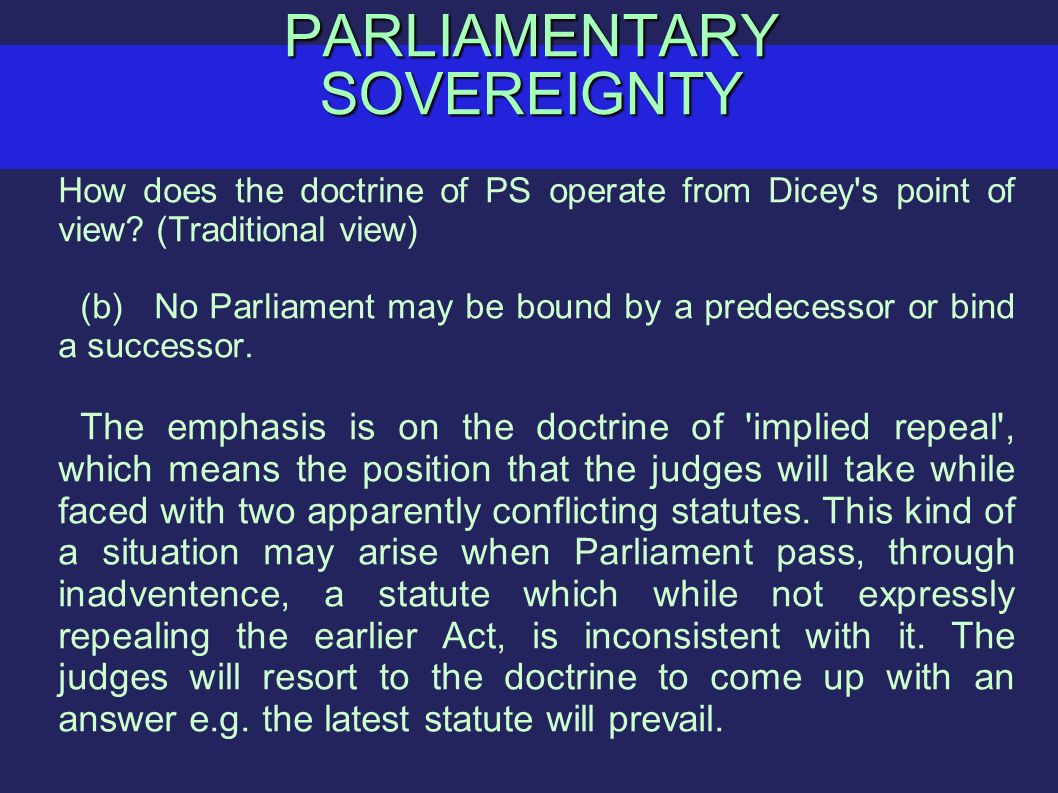 PARLIAMENTARY SOVEREIGNTY

How does the doctrine of PS operate from Dicey's point of view? (Traditional view)

(b) No Parliament may be bound by a predecessor or bind a successor.

The emphasis is on the doctrine of 'implied repeal', which means the position that the judges will take while faced with two apparently conflicting statutes. This kind of a situation may arise when Parliament pass, through inadventence, a statute which while not expressly repealing the earlier Act, is inconsistent with it. The judges will resort to the doctrine to come up with an answer e.g. the latest statute will prevail.